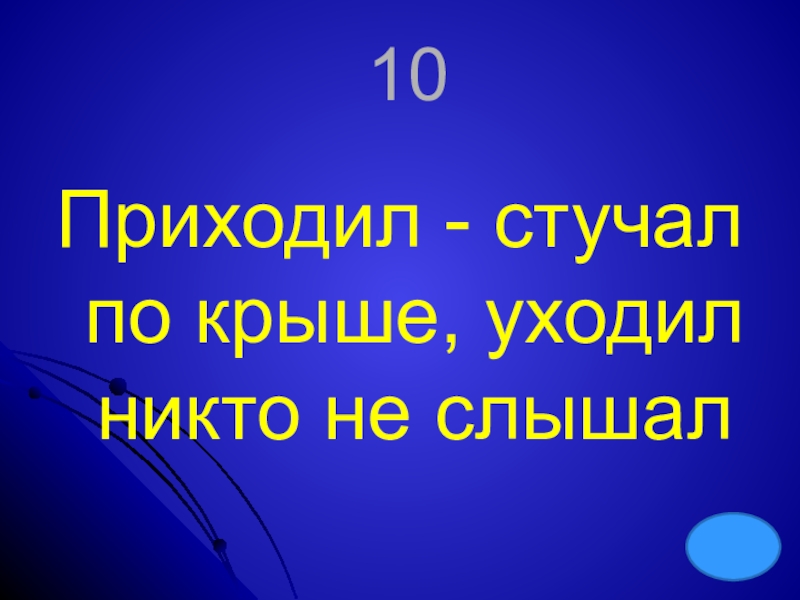 10

Приходил - стучал по крыше, уходил никто не слышал